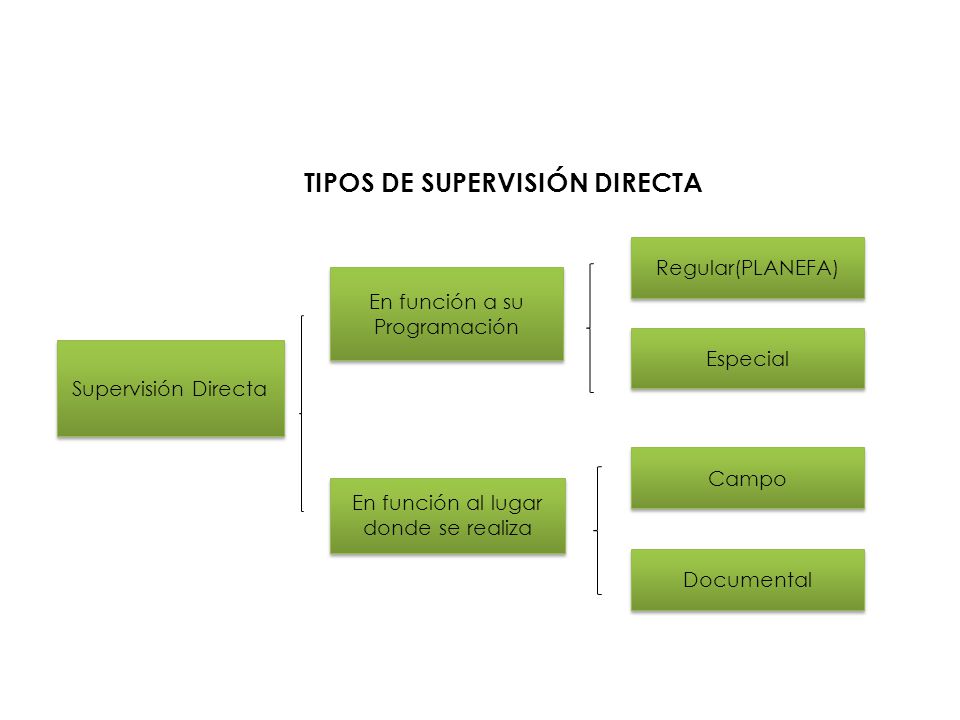 TIPOS DE SUPERVISIÓN DIRECTA

Supervisión Directa

En función a su Programación

Regular(PLANEFA)

Especial

En función al lugar donde se realiza

Campo

Documental